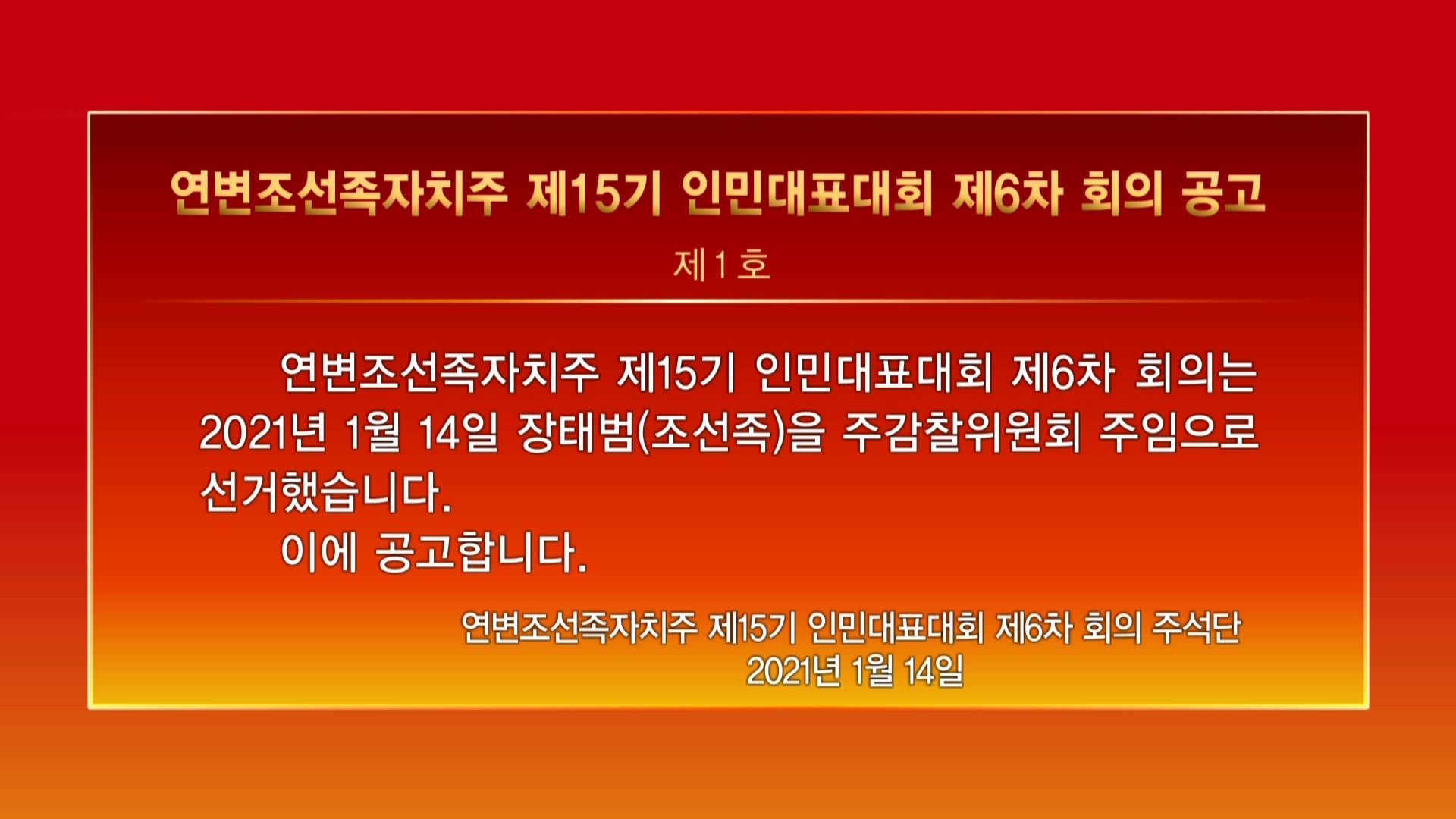 연변조선족자치주 제15기 인민대표대회 제6차 회의 공고

제1호

연변조선족자치주 제15기 인민대표대회 제6차 회의는 2021년 1월 14일 장태범(조선족)을 주감찰위원회 주임으로 선거했습니다.

이에 공고합니다.

연변조선족자치주 제15기 인민대표대회 제6차 회의 주석단
2021년 1월 14일